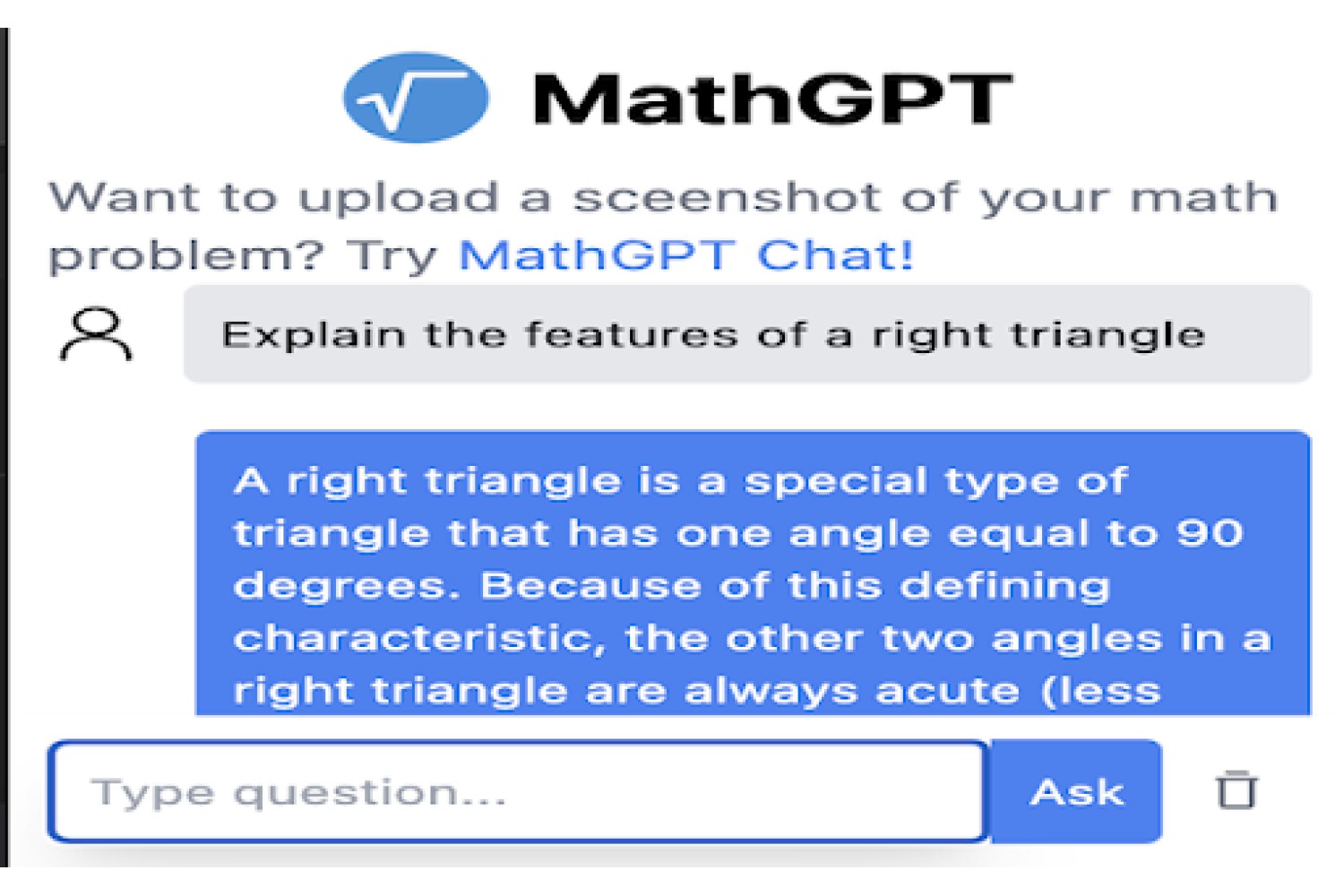 MathGPT

Want to upload a sceenshot of your math problem? Try MathGPT Chat!

Explain the features of a right triangle

A right triangle is a special type of triangle that has one angle equal to 90 degrees. Because of this defining characteristic, the other two angles in a right triangle are always acute (less

Type question...

Ask